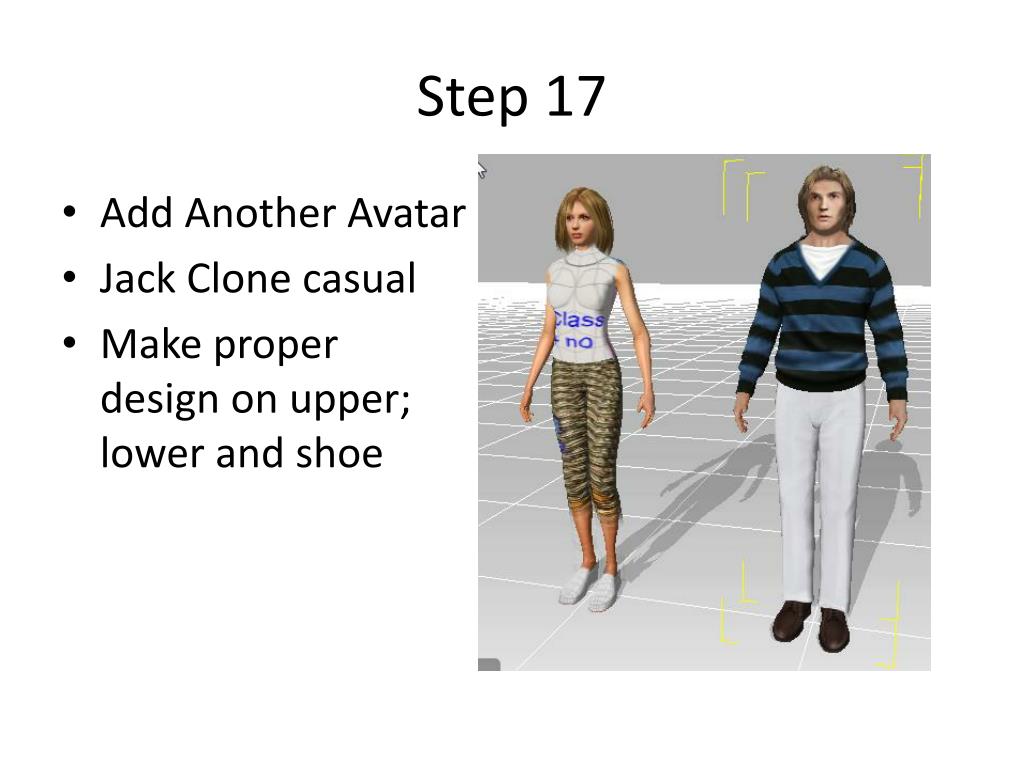 Step 17

• Add Another Avatar
• Jack Clone casual
• Make proper design on upper; lower and shoe

Class
no